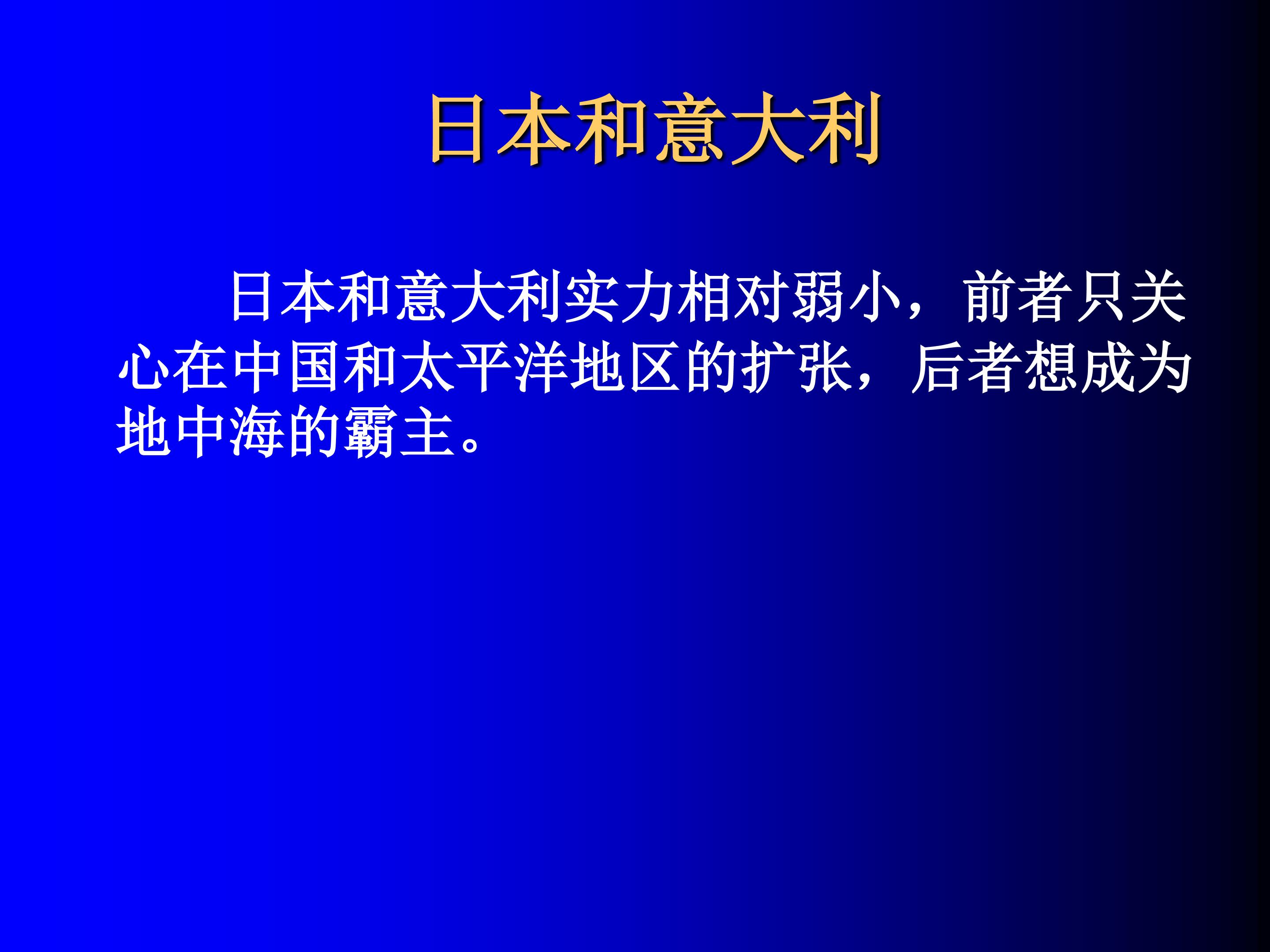 日本和意大利

日本和意大利实力相对弱小，前者只关心在中国和太平洋地区的扩张，后者想成为地中海的霸主。